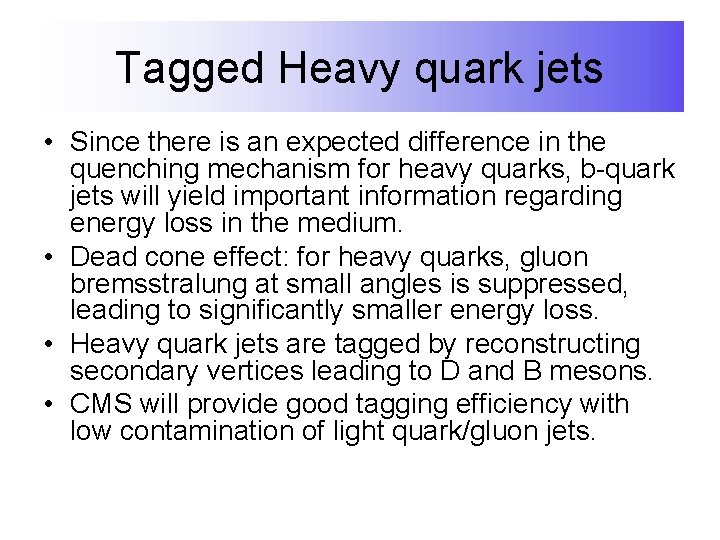 Tagged Heavy quark jets

• Since there is an expected difference in the quenching mechanism for heavy quarks, b-quark jets will yield important information regarding energy loss in the medium.
• Dead cone effect: for heavy quarks, gluon bremsstralung at small angles is suppressed, leading to significantly smaller energy loss.
• Heavy quark jets are tagged by reconstructing secondary vertices leading to D and B mesons.
• CMS will provide good tagging efficiency with low contamination of light quark/gluon jets.